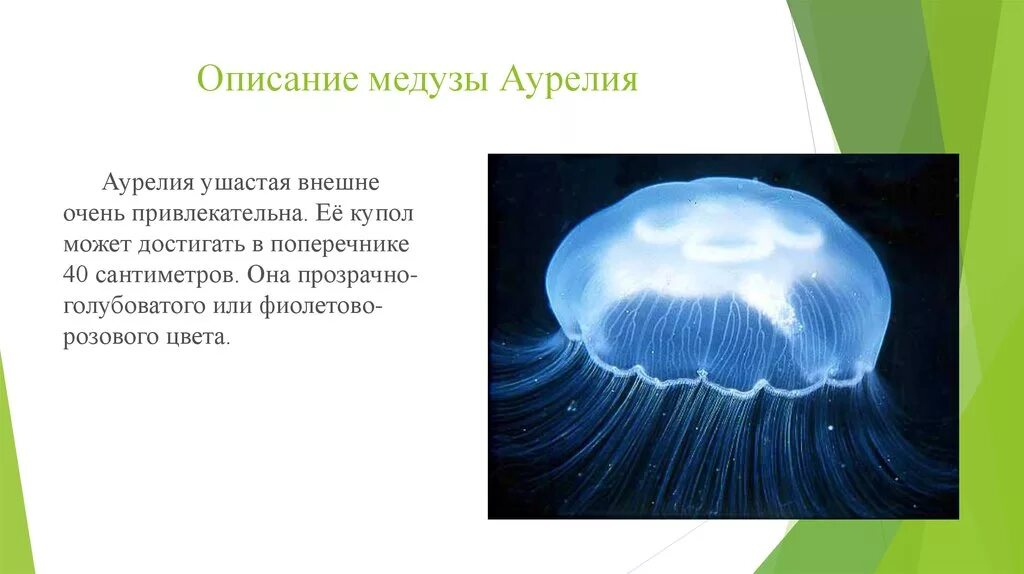 Описание медузы Аурелия

Аурелия ушастая внешне очень привлекательна. Её купол может достигать в поперечнике 40 сантиметров. Она прозрачно-голубоватого или фиолетово-розового цвета.